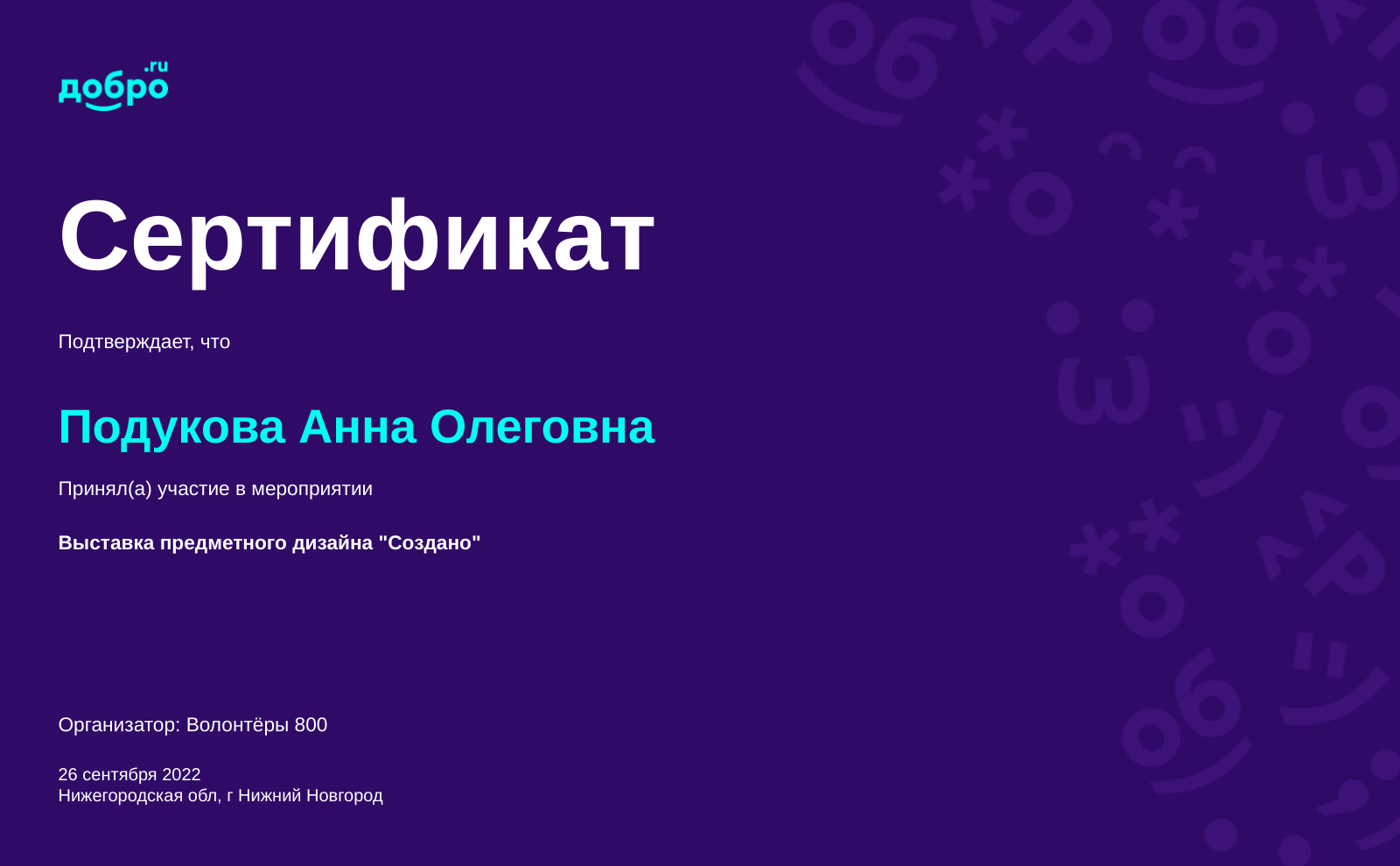 добро.ru

Сертификат

Подтверждает, что

Подукова Анна Олеговна

Принял(а) участие в мероприятии

Выставка предметного дизайна "Создано"

Организатор: Волонтёры 800

26 сентября 2022
Нижегородская обл, г Нижний Новгород